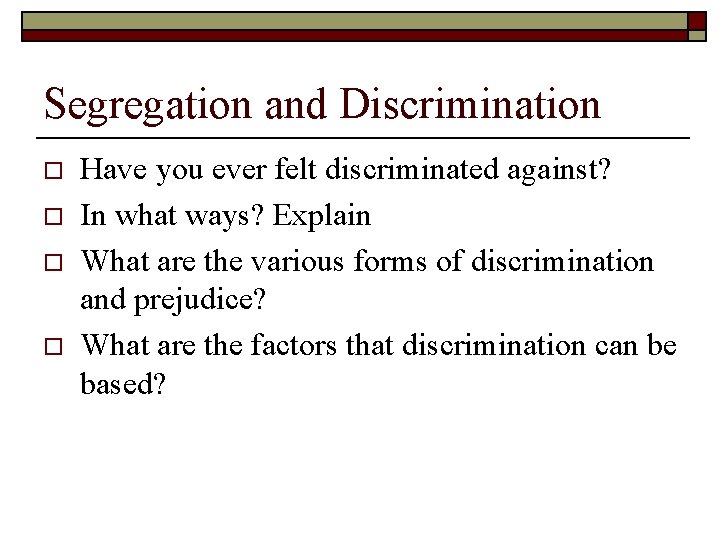 Segregation and Discrimination

□ Have you ever felt discriminated against?
□ In what ways? Explain
□ What are the various forms of discrimination and prejudice?
□ What are the factors that discrimination can be based?